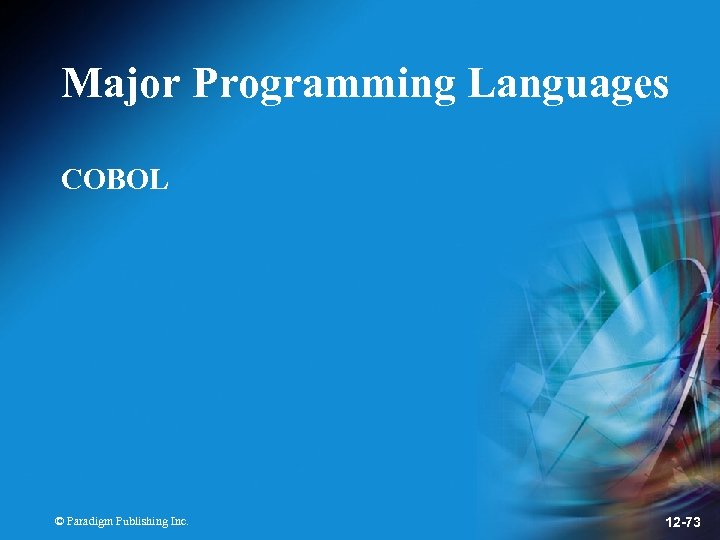 Major Programming Languages

COBOL

© Paradigm Publishing Inc.

12-73